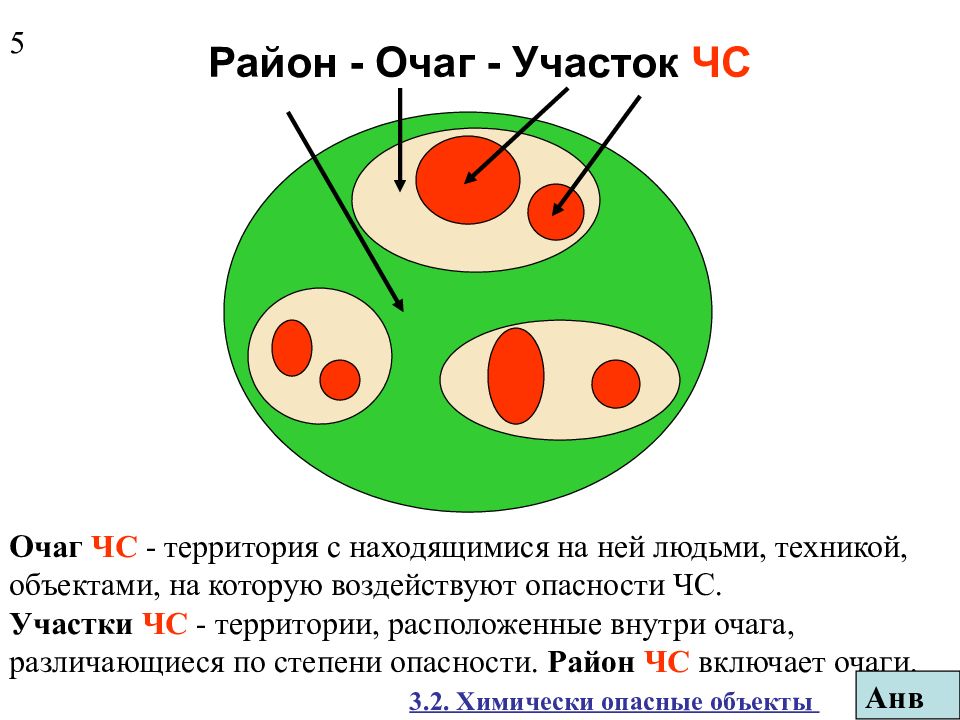 5

Район - Очаг - Участок ЧС

Очаг ЧС - территория с находящимися на ней людьми, техникой, объектами, на которую воздействуют опасности ЧС.
Участки ЧС - территории, расположенные внутри очага, различающиеся по степени опасности. Район ЧС включает очаги.

3.2. Химически опасные объекты

Анв